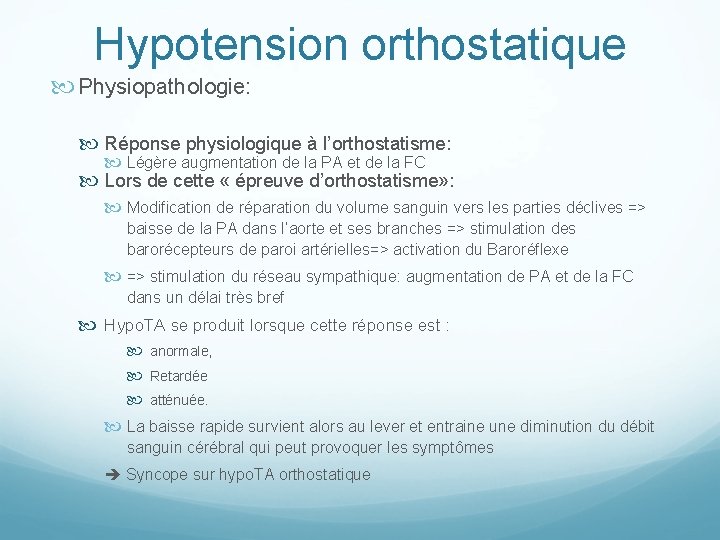 Hypotension orthostatique

Physiopathologie:

Réponse physiologique à l'orthostatisme:

Légère augmentation de la PA et de la FC

Lors de cette « épreuve d'orthostatisme»:

Modification de réparation du volume sanguin vers les parties déclives => baisse de la PA dans l'aorte et ses branches => stimulation des barorécepteurs de paroi artérielles=> activation du Baroréflexe

=> stimulation du réseau sympathique: augmentation de PA et de la FC dans un délai très bref

HypoTA se produit lorsque cette réponse est :

anormale,

Retardée

atténuée.

La baisse rapide survient alors au lever et entraine une diminution du débit sanguin cérébral qui peut provoquer les symptômes

➔ Syncope sur hypoTA orthostatique